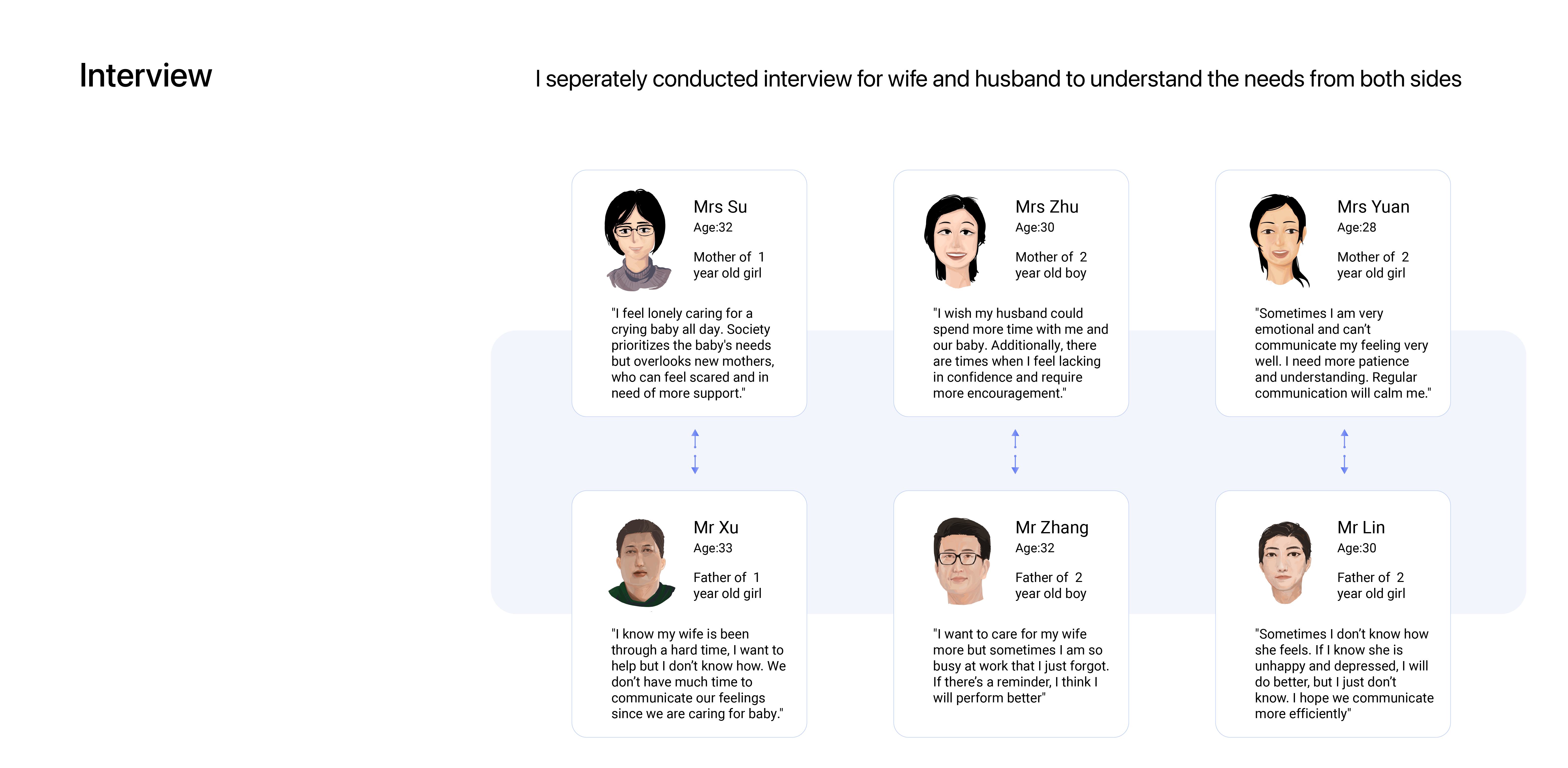 Interview

I seperately conducted interview for wife and husband to understand the needs from both sides

Mrs Su
Age:32

Mother of 1 year old girl

"I feel lonely caring for a crying baby all day. Society prioritizes the baby's needs but overlooks new mothers, who can feel scared and in need of more support."

Mrs Zhu
Age:30

Mother of 2 year old boy

"I wish my husband could spend more time with me and our baby. Additionally, there are times when I feel lacking in confidence and require more encouragement."

Mrs Yuan
Age:28

Mother of 2 year old girl

"Sometimes I am very emotional and can't communicate my feeling very well. I need more patience and understanding. Regular communication will calm me."

Mr Xu
Age:33

Father of 1 year old girl

"I know my wife is been through a hard time, I want to help but I don't know how. We don't have much time to communicate our feelings since we are caring for baby."

Mr Zhang
Age:32

Father of 2 year old boy

"I want to care for my wife more but sometimes I am so busy at work that I just forgot. If there's a reminder, I think I will perform better"

Mr Lin
Age:30

Father of 2 year old girl

"Sometimes I don't know how she feels. If I know she is unhappy and depressed, I will do better, but I just don't know. I hope we communicate more efficiently"